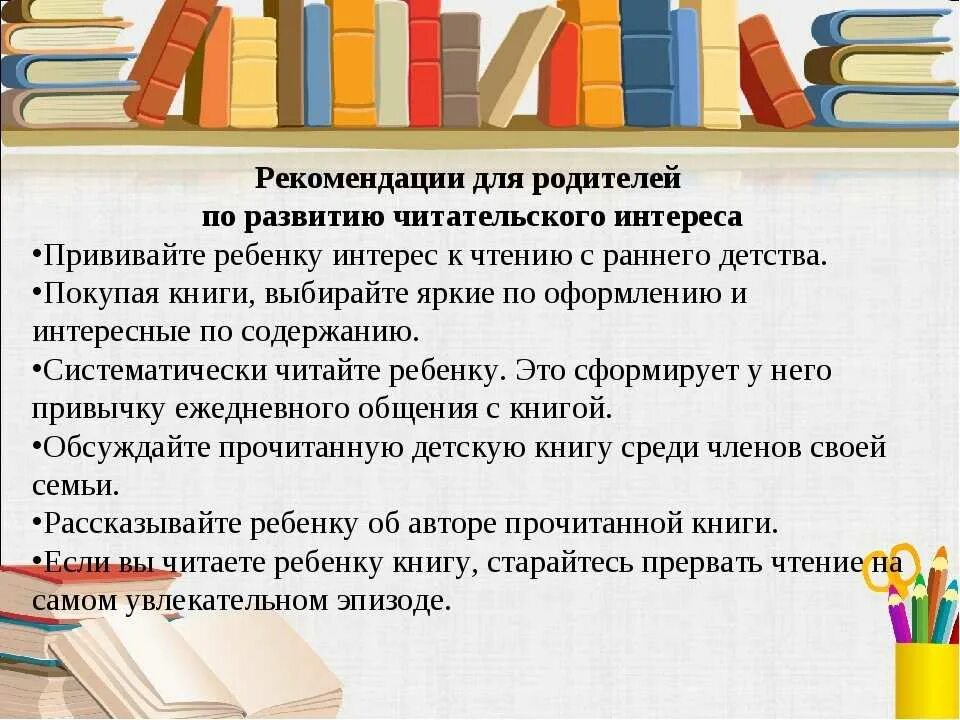 Рекомендации для родителей
по развитию читательского интереса

•Прививайте ребенку интерес к чтению с раннего детства.

•Покупая книги, выбирайте яркие по оформлению и интересные по содержанию.

•Систематически читайте ребенку. Это сформирует у него привычку ежедневного общения с книгой.

•Обсуждайте прочитанную детскую книгу среди членов своей семьи.

•Рассказывайте ребенку об авторе прочитанной книги.

•Если вы читаете ребенку книгу, старайтесь прервать чтение на самом увлекательном эпизоде.